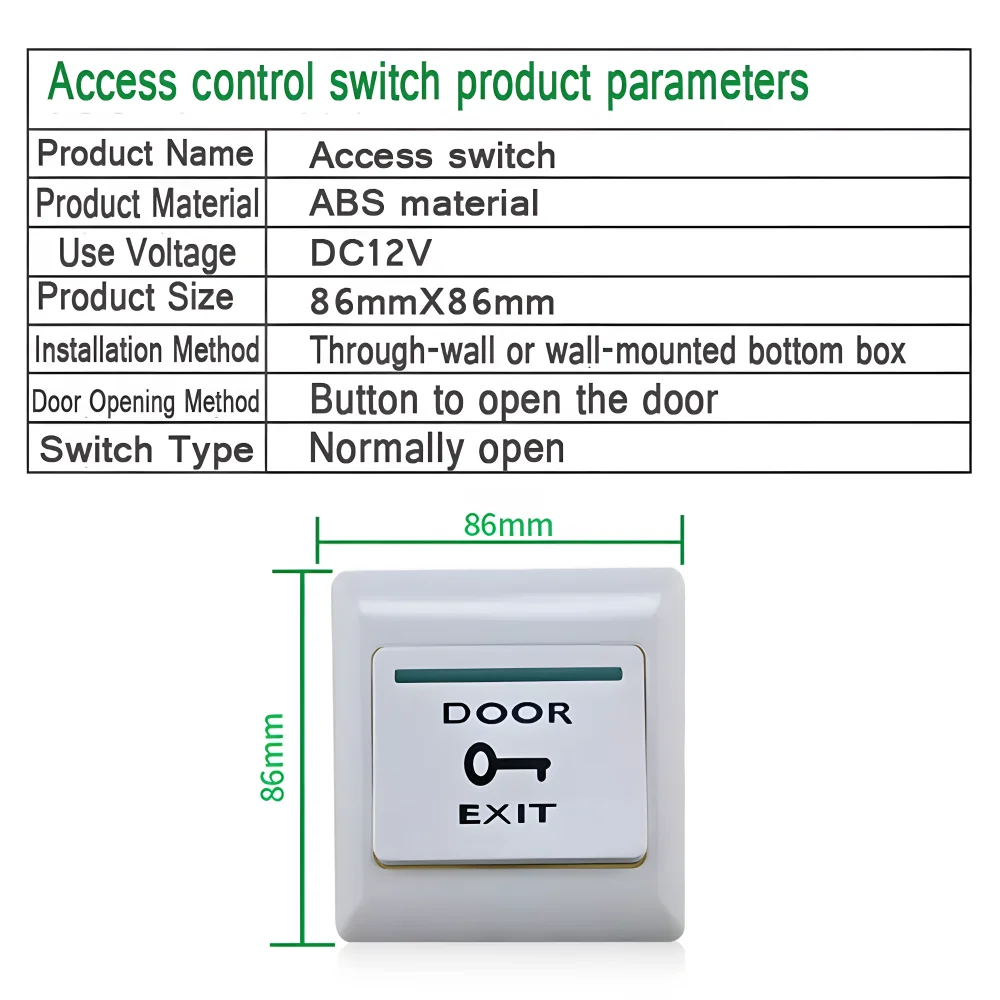 Access control switch product parameters

| Product Name | Access switch |
|---|---|
| Product Material | ABS material |
| Use Voltage | DC12V |
| Product Size | 86mmX86mm |
| Installation Method | Through-wall or wall-mounted bottom box |
| Door Opening Method | Button to open the door |
| Switch Type | Normally open |

86mm

86mm

DOOR

EXIT